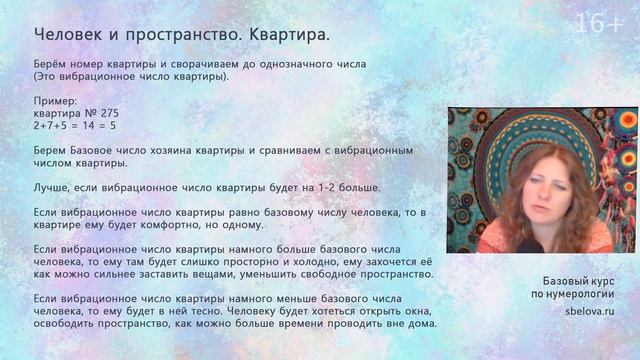 16+

Человек и пространство. Квартира.

Берём номер квартиры и сворачиваем до однозначного числа (Это вибрационное число квартиры).

Пример:
квартира № 275
2+7+5 = 14 = 5

Берем Базовое число хозяина квартиры и сравниваем с вибрационным числом квартиры.

Лучше, если вибрационное число квартиры будет на 1-2 больше.

Если вибрационное число квартиры равно базовому числу человека, то в квартире ему будет комфортно, но одному.

Если вибрационное число квартиры намного больше базового числа человека, то ему там будет слишко просторно и холодно, ему захочется её как можно сильнее заставить вещами, уменьшить свободное пространство.

Если вибрационное число квартиры намного меньше базового числа человека, то ему будет в ней тесно. Человеку будет хотеться открыть окна, освободить пространство, как можно больше времени проводить вне дома.

Базовый курс
по нумерологии
sbelova.ru